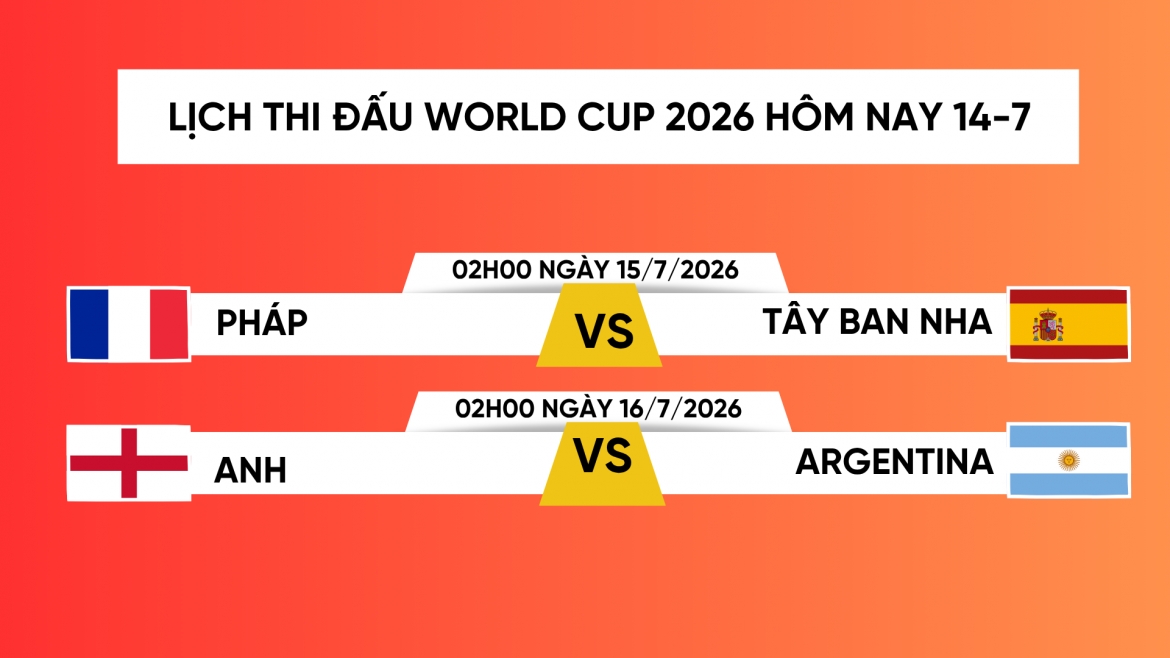 LỊCH THI ĐẤU WORLD CUP 2026 HÔM NAY 14-7

02H00 NGÀY 15/7/2026

PHÁP VS TÂY BAN NHA

02H00 NGÀY 16/7/2026

ANH VS ARGENTINA